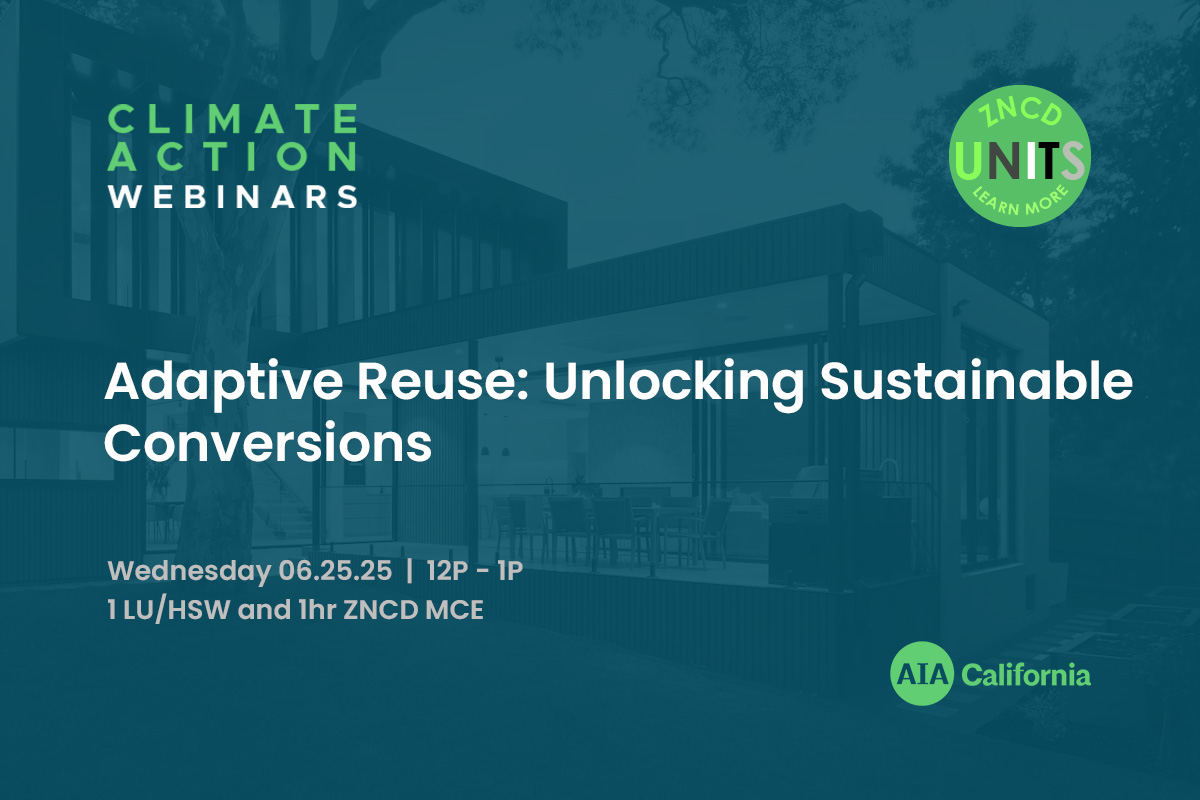 CLIMATE ACTION WEBINARS

ZNCD UNITS LEARN MORE

Adaptive Reuse: Unlocking Sustainable Conversions

Wednesday 06.25.25 | 12P - 1P
1 LU/HSW and 1hr ZNCD MCE

AIA California